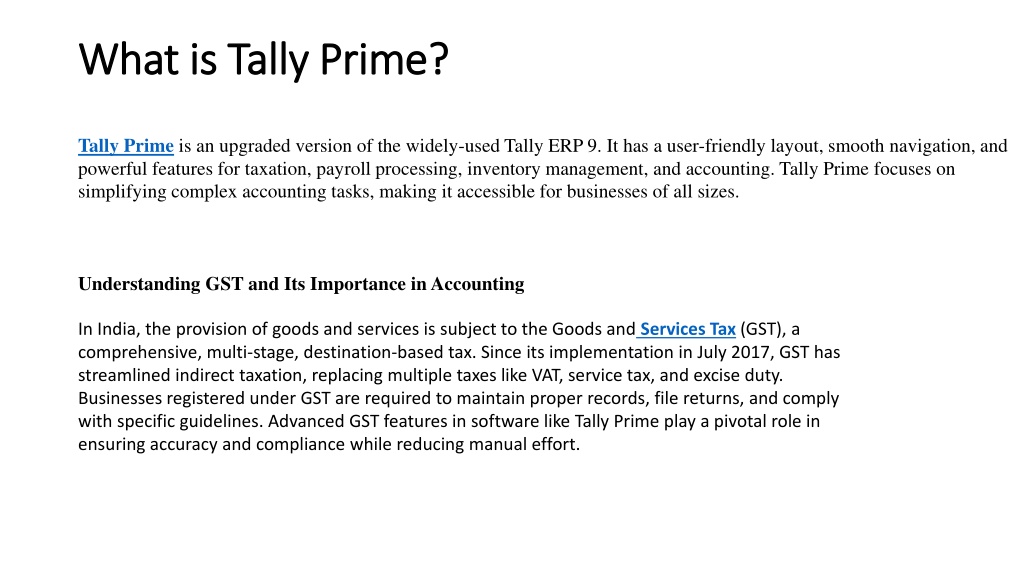 What is Tally Prime?

Tally Prime is an upgraded version of the widely-used Tally ERP 9. It has a user-friendly layout, smooth navigation, and powerful features for taxation, payroll processing, inventory management, and accounting. Tally Prime focuses on simplifying complex accounting tasks, making it accessible for businesses of all sizes.

Understanding GST and Its Importance in Accounting

In India, the provision of goods and services is subject to the Goods and Services Tax (GST), a comprehensive, multi-stage, destination-based tax. Since its implementation in July 2017, GST has streamlined indirect taxation, replacing multiple taxes like VAT, service tax, and excise duty. Businesses registered under GST are required to maintain proper records, file returns, and comply with specific guidelines. Advanced GST features in software like Tally Prime play a pivotal role in ensuring accuracy and compliance while reducing manual effort.